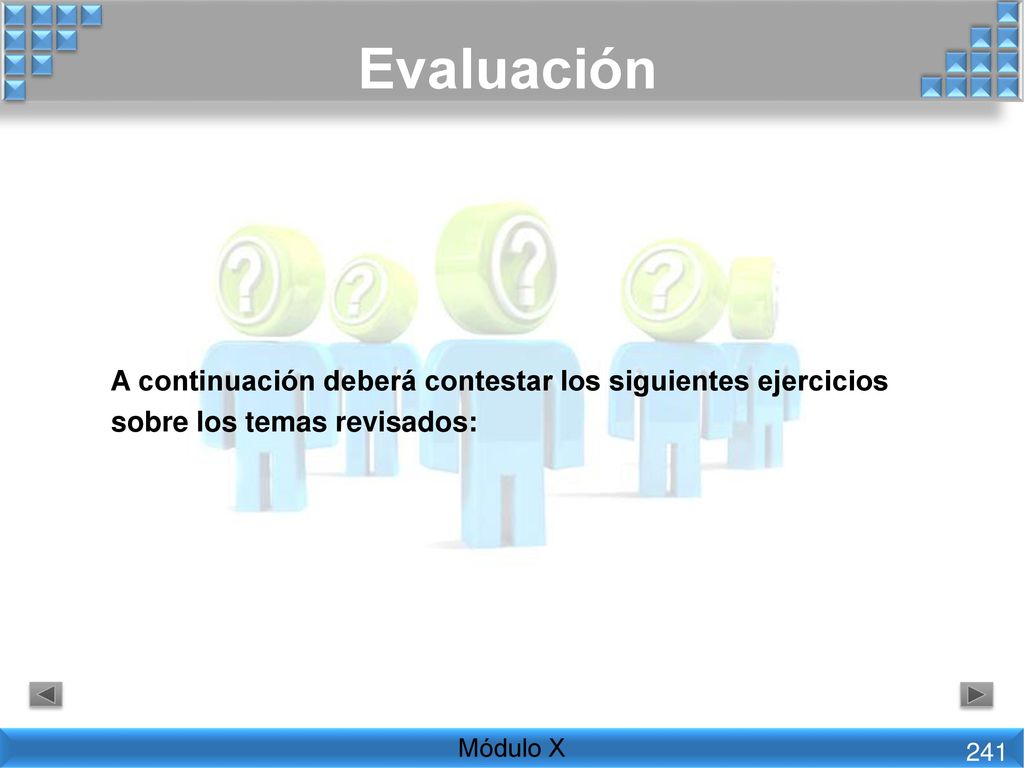 Evaluación

A continuación deberá contestar los siguientes ejercicios sobre los temas revisados:

Módulo X

241